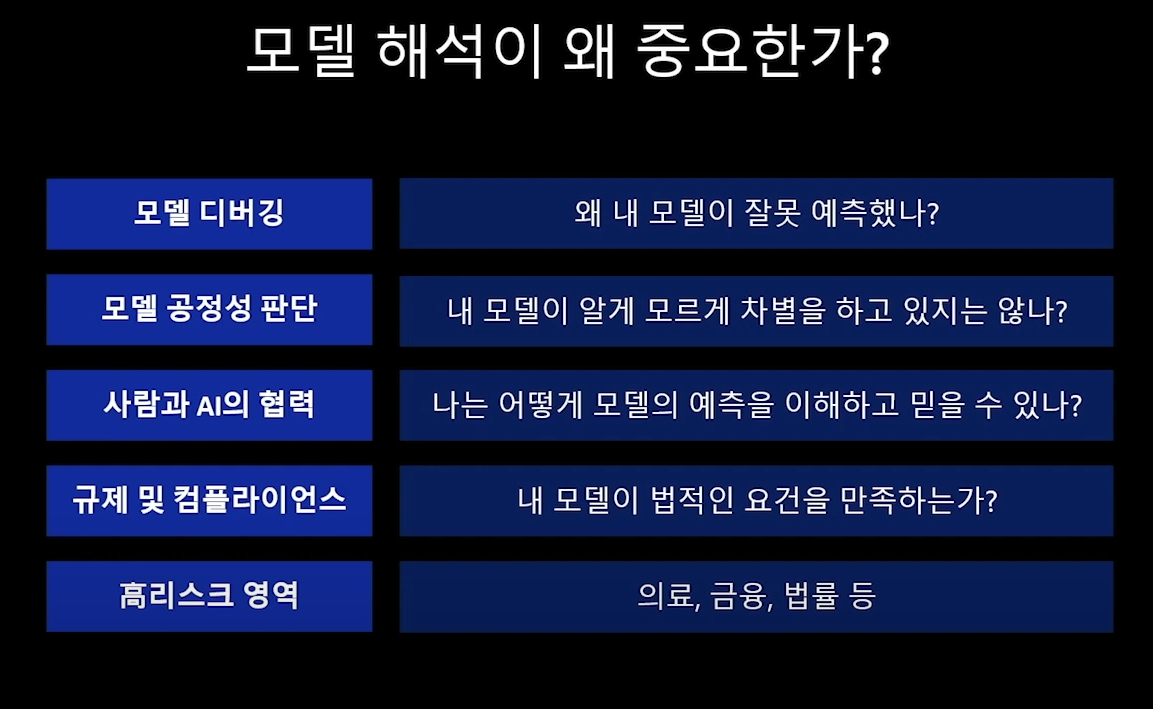 모델 해석이 왜 중요한가?

| 모델 디버깅 | 왜 내 모델이 잘못 예측했나? |
|---|---|
| 모델 공정성 판단 | 내 모델이 알게 모르게 차별을 하고 있지는 않나? |
| 사람과 AI의 협력 | 나는 어떻게 모델의 예측을 이해하고 믿을 수 있나? |
| 규제 및 컴플라이언스 | 내 모델이 법적인 요건을 만족하는가? |
| 高리스크 영역 | 의료, 금융, 법률 등 |